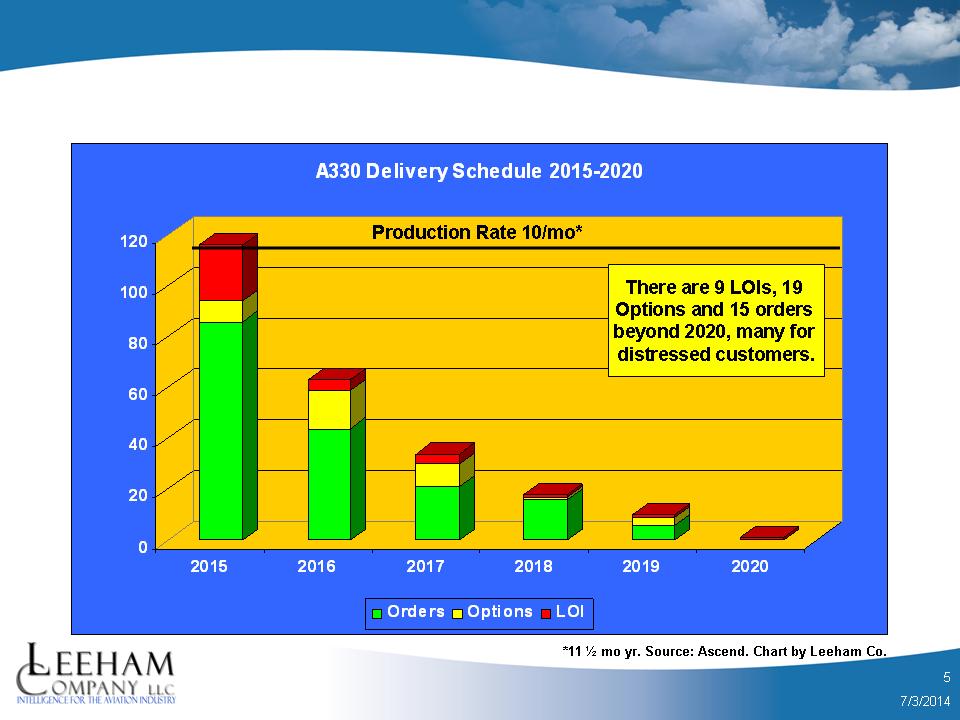 A330 Delivery Schedule 2015-2020

Production Rate 10/mo*

There are 9 LOIs, 19 Options and 15 orders beyond 2020, many for distressed customers.

120
100
80
60
40
20
0

2015 2016 2017 2018 2019 2020

Orders Options LOI

*11 ½ mo yr. Source: Ascend. Chart by Leeham Co.

LEEHAM COMPANY LLC
INTELLIGENCE FOR THE AVIATION INDUSTRY

5
7/3/2014